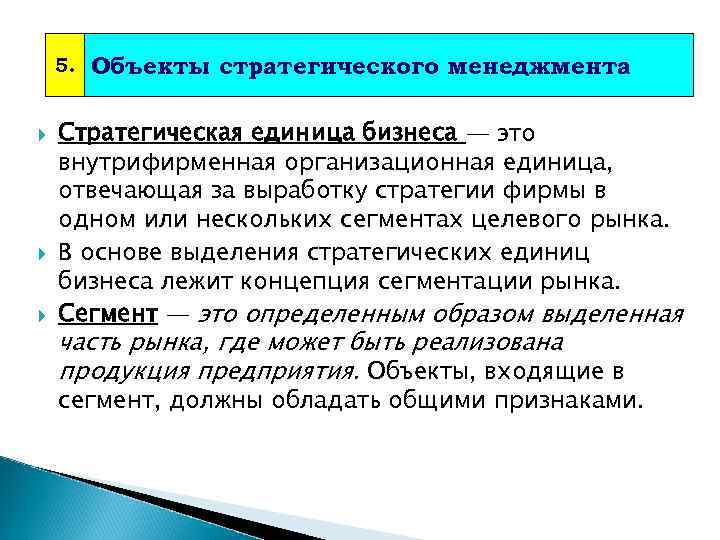 5. Объекты стратегического менеджмента

Стратегическая единица бизнеса — это внутрифирменная организационная единица, отвечающая за выработку стратегии фирмы в одном или нескольких сегментах целевого рынка.

В основе выделения стратегических единиц бизнеса лежит концепция сегментации рынка.

Сегмент — это определенным образом выделенная часть рынка, где может быть реализована продукция предприятия. Объекты, входящие в сегмент, должны обладать общими признаками.